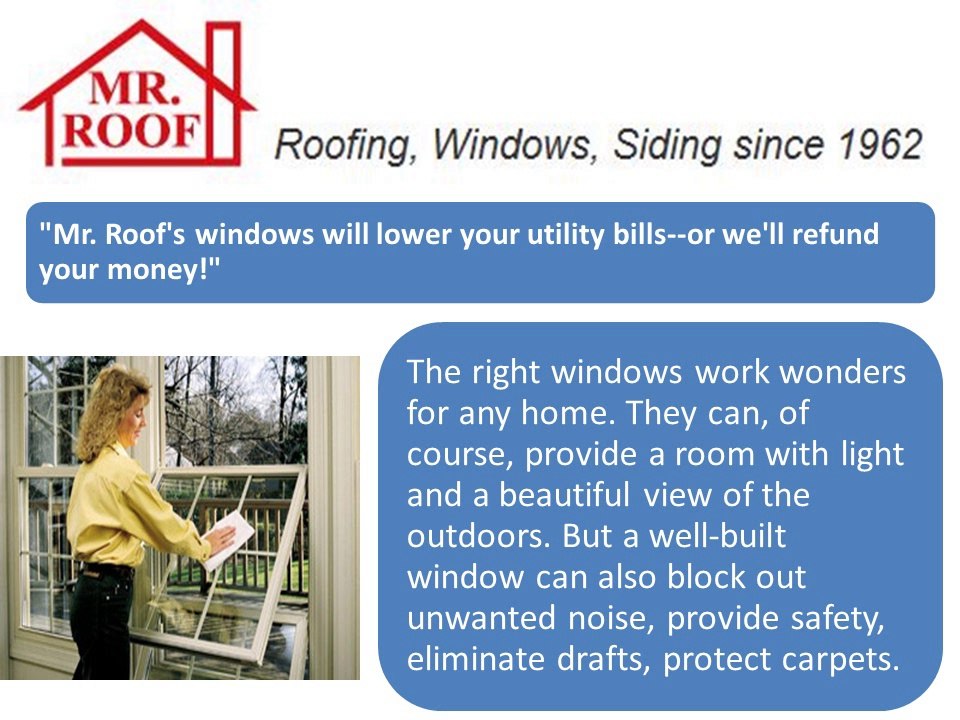 MR. ROOF

Roofing, Windows, Siding since 1962

"Mr. Roof's windows will lower your utility bills--or we'll refund your money!"

The right windows work wonders for any home. They can, of course, provide a room with light and a beautiful view of the outdoors. But a well-built window can also block out unwanted noise, provide safety, eliminate drafts, protect carpets.